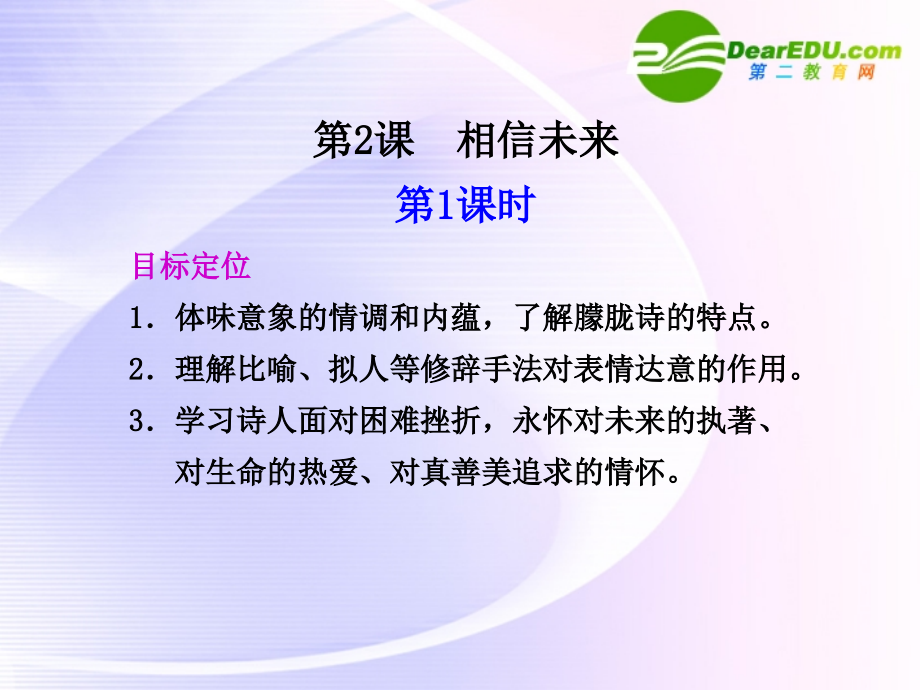 DearEDU.com
第二教育网

第2课　相信未来

第1课时

目标定位

1．体味意象的情调和内蕴，了解朦胧诗的特点。

2．理解比喻、拟人等修辞手法对表情达意的作用。

3．学习诗人面对困难挫折，永怀对未来的执著、对生命的热爱、对真善美追求的情怀。